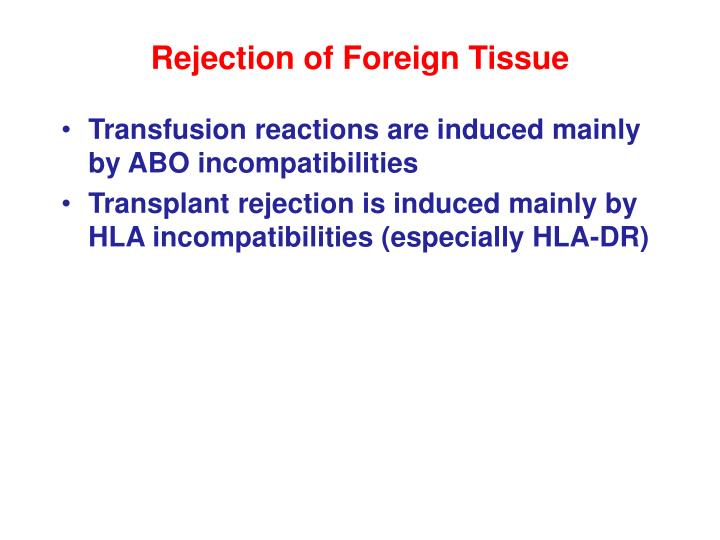 Rejection of Foreign Tissue

• Transfusion reactions are induced mainly by ABO incompatibilities

• Transplant rejection is induced mainly by HLA incompatibilities (especially HLA-DR)